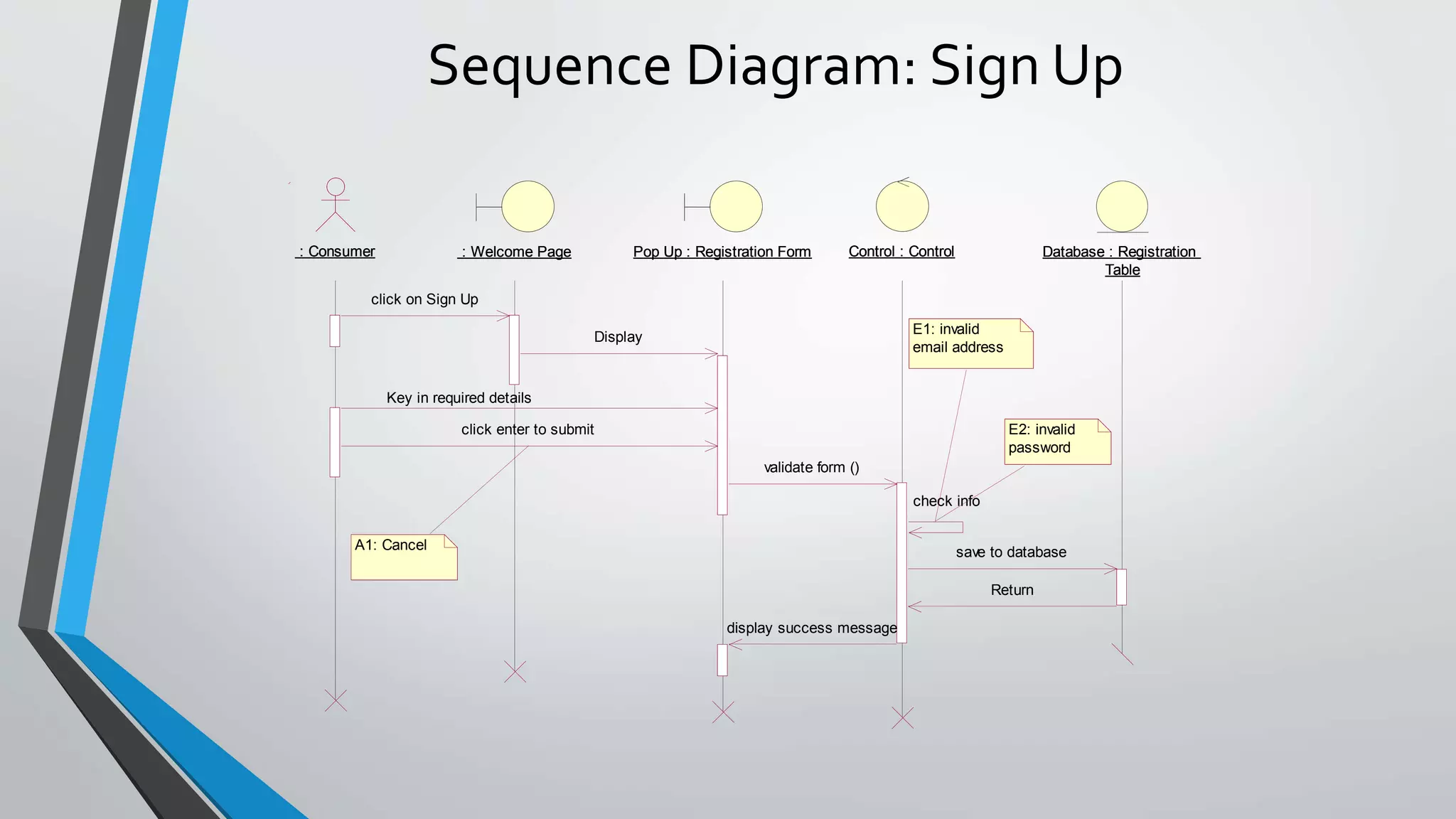 Sequence Diagram: Sign Up

: Consumer

: Welcome Page

Pop Up : Registration Form

Control : Control

Database : Registration Table

click on Sign Up

Display

E1: invalid email address

Key in required details

click enter to submit

E2: invalid password

validate form ()

check info

A1: Cancel

save to database

Return

display success message